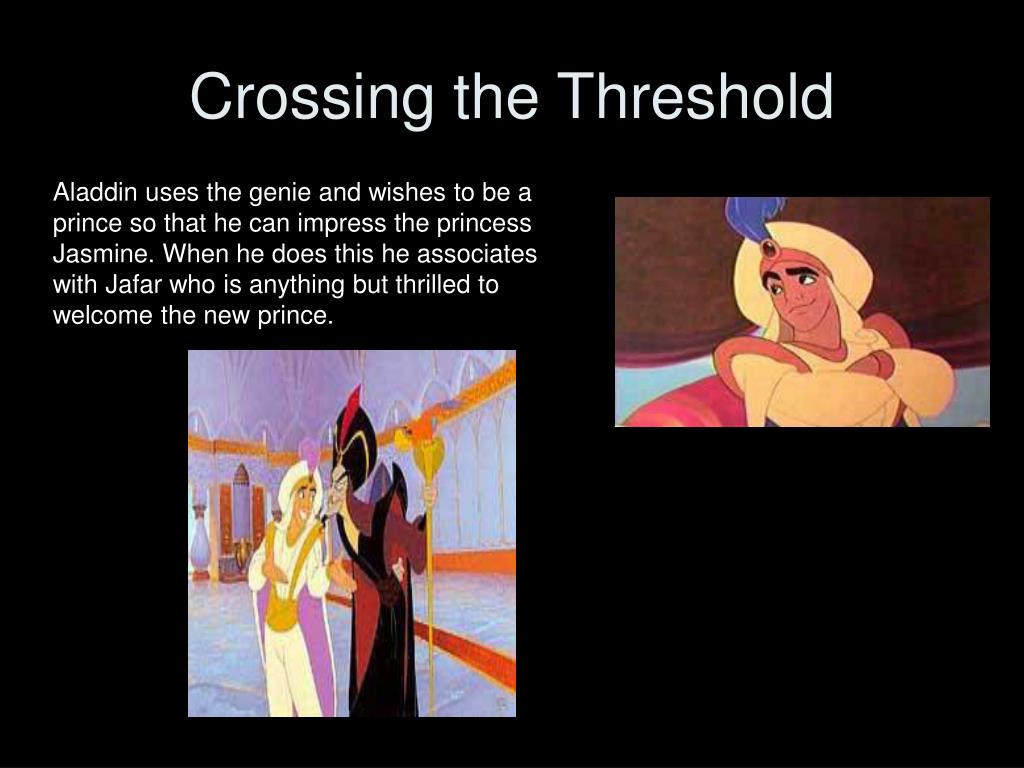 Crossing the Threshold

Aladdin uses the genie and wishes to be a prince so that he can impress the princess Jasmine. When he does this he associates with Jafar who is anything but thrilled to welcome the new prince.